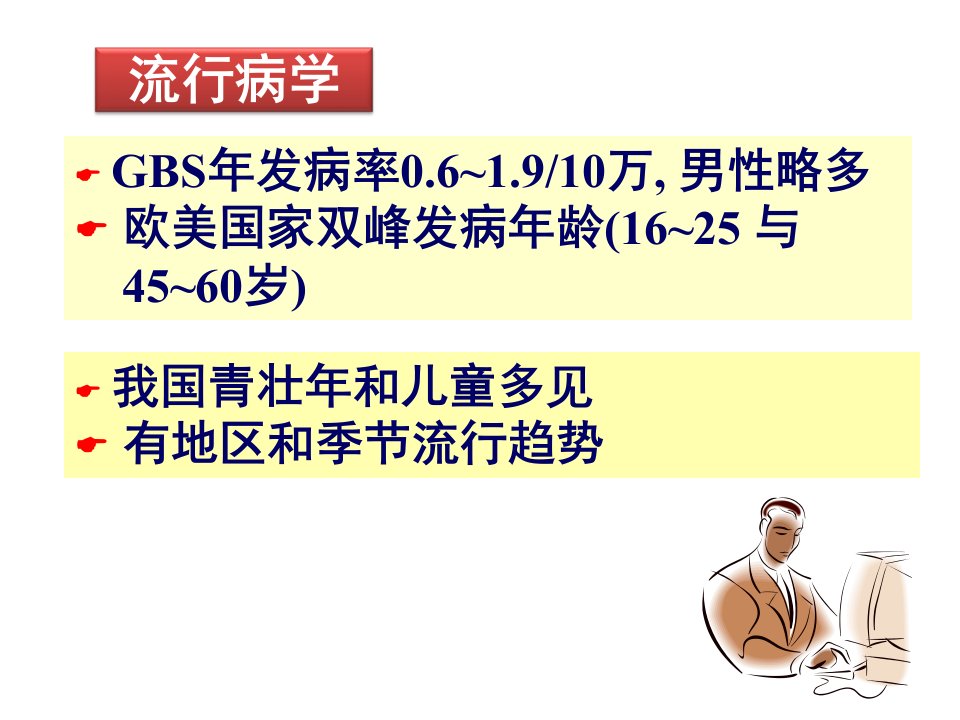 流行病学

GBS年发病率0.6~1.9/10万, 男性略多
欧美国家双峰发病年龄(16~25 与 45~60岁)

我国青壮年和儿童多见
有地区和季节流行趋势